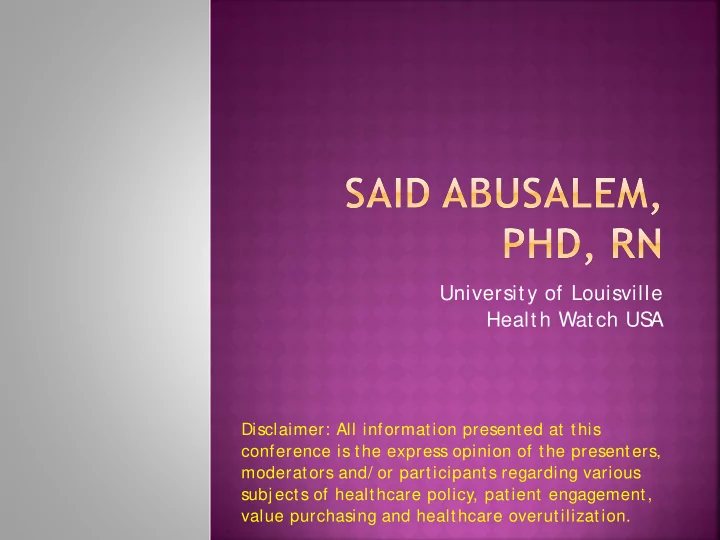 SAID ABUSALEM, PHD, RN

University of Louisville
Health Watch USA

Disclaimer: All information presented at this conference is the express opinion of the presenters, moderators and/or participants regarding various subjects of healthcare policy, patient engagement, value purchasing and healthcare overutilization.